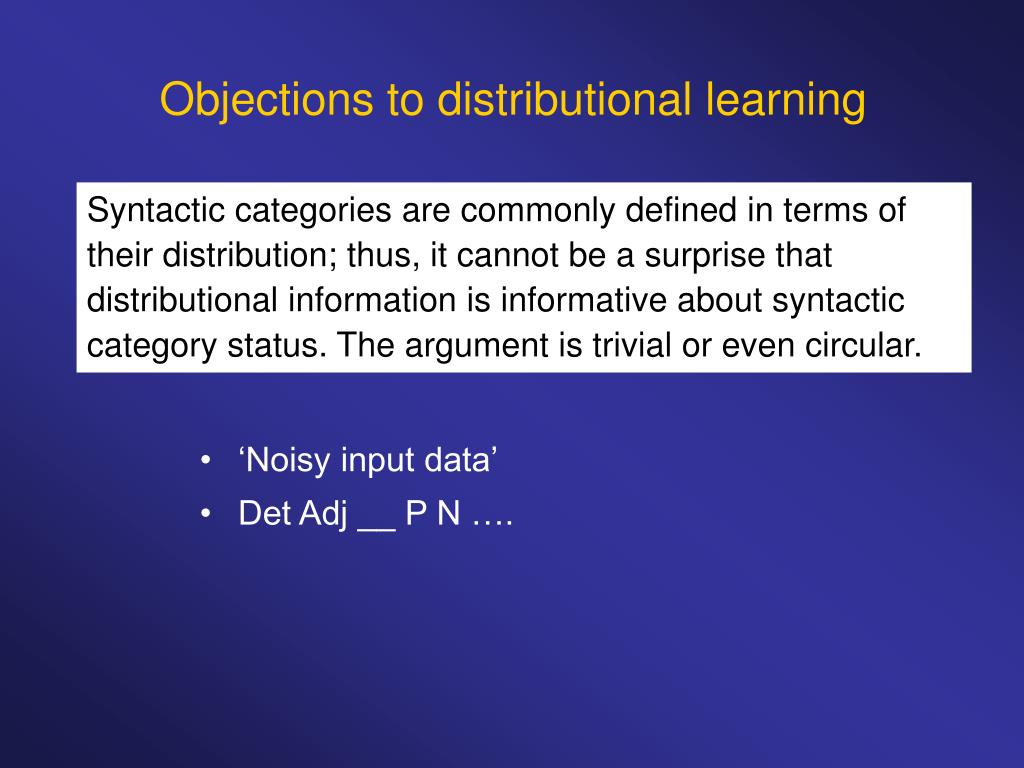 Objections to distributional learning

Syntactic categories are commonly defined in terms of their distribution; thus, it cannot be a surprise that distributional information is informative about syntactic category status. The argument is trivial or even circular.

• ‘Noisy input data’
• Det Adj __ P N ….